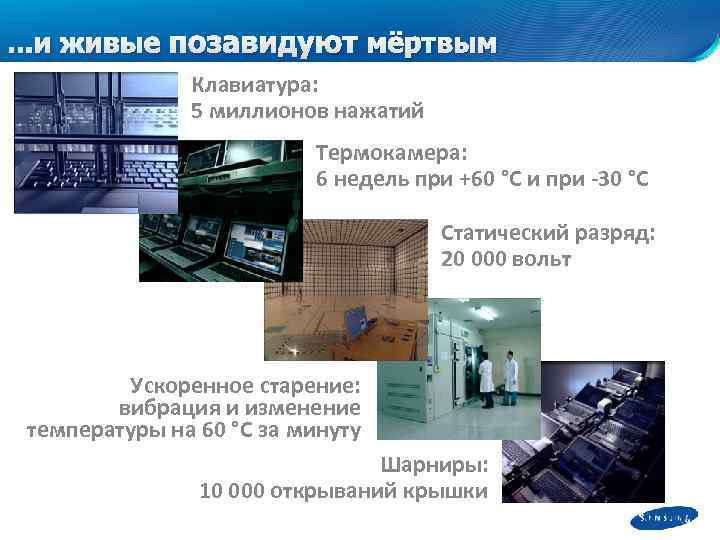 ...и живые позавидуют мёртвым

Клавиатура:
5 миллионов нажатий

Термокамера:
6 недель при +60 °C и при -30 °C

Статический разряд:
20 000 вольт

Ускоренное старение:
вибрация и изменение
температуры на 60 °C за минуту

Шарниры:
10 000 открываний крышки

SAMSUNG